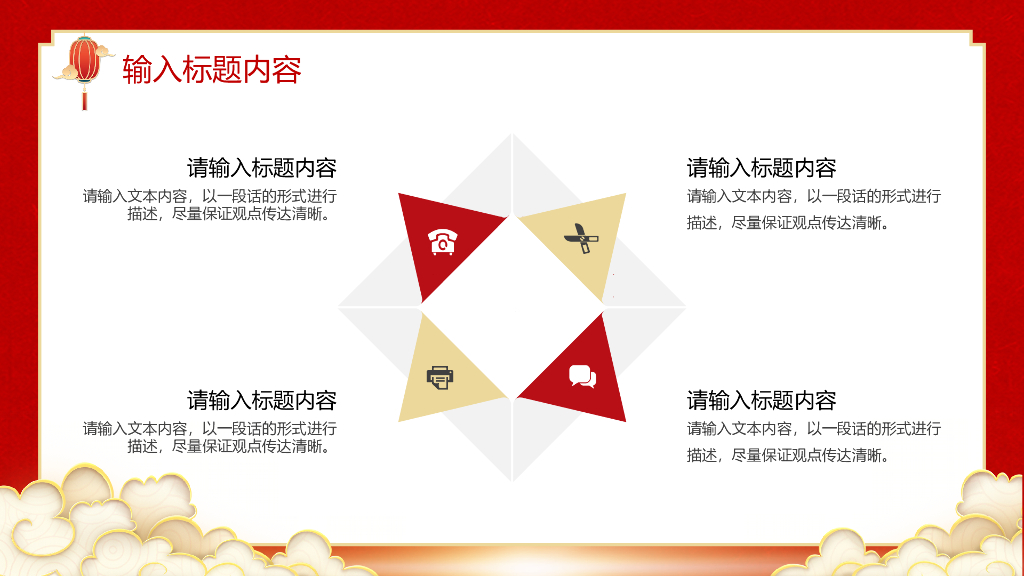 输入标题内容

请输入标题内容

请输入文本内容，以一段话的形式进行描述，尽量保证观点传达清晰。

请输入标题内容

请输入文本内容，以一段话的形式进行描述，尽量保证观点传达清晰。

请输入标题内容

请输入文本内容，以一段话的形式进行描述，尽量保证观点传达清晰。

请输入标题内容

请输入文本内容，以一段话的形式进行描述，尽量保证观点传达清晰。